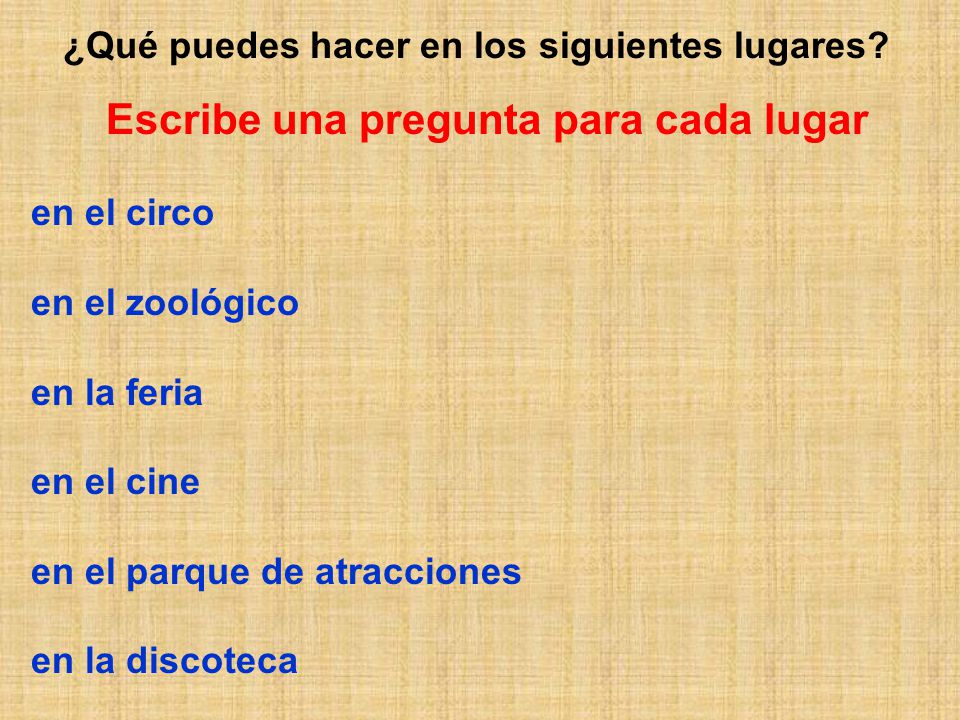 ¿Qué puedes hacer en los siguientes lugares?

Escribe una pregunta para cada lugar

en el circo

en el zoológico

en la feria

en el cine

en el parque de atracciones

en la discoteca